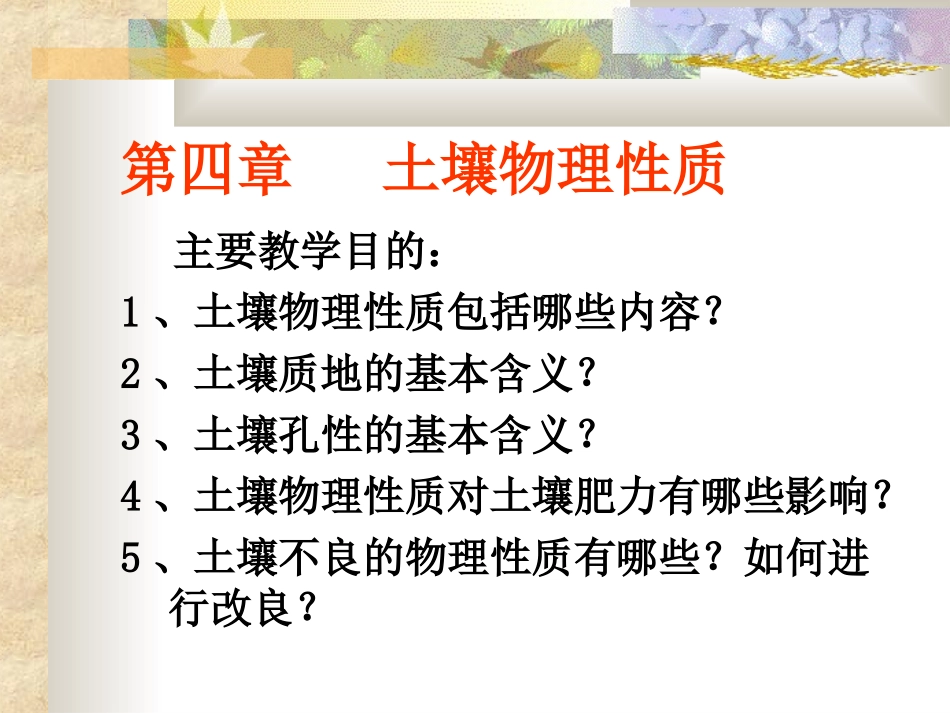 第四章　　土壤物理性质

主要教学目的：

1、土壤物理性质包括哪些内容？

2、土壤质地的基本含义？

3、土壤孔性的基本含义？

4、土壤物理性质对土壤肥力有哪些影响？

5、土壤不良的物理性质有哪些？如何进行改良？